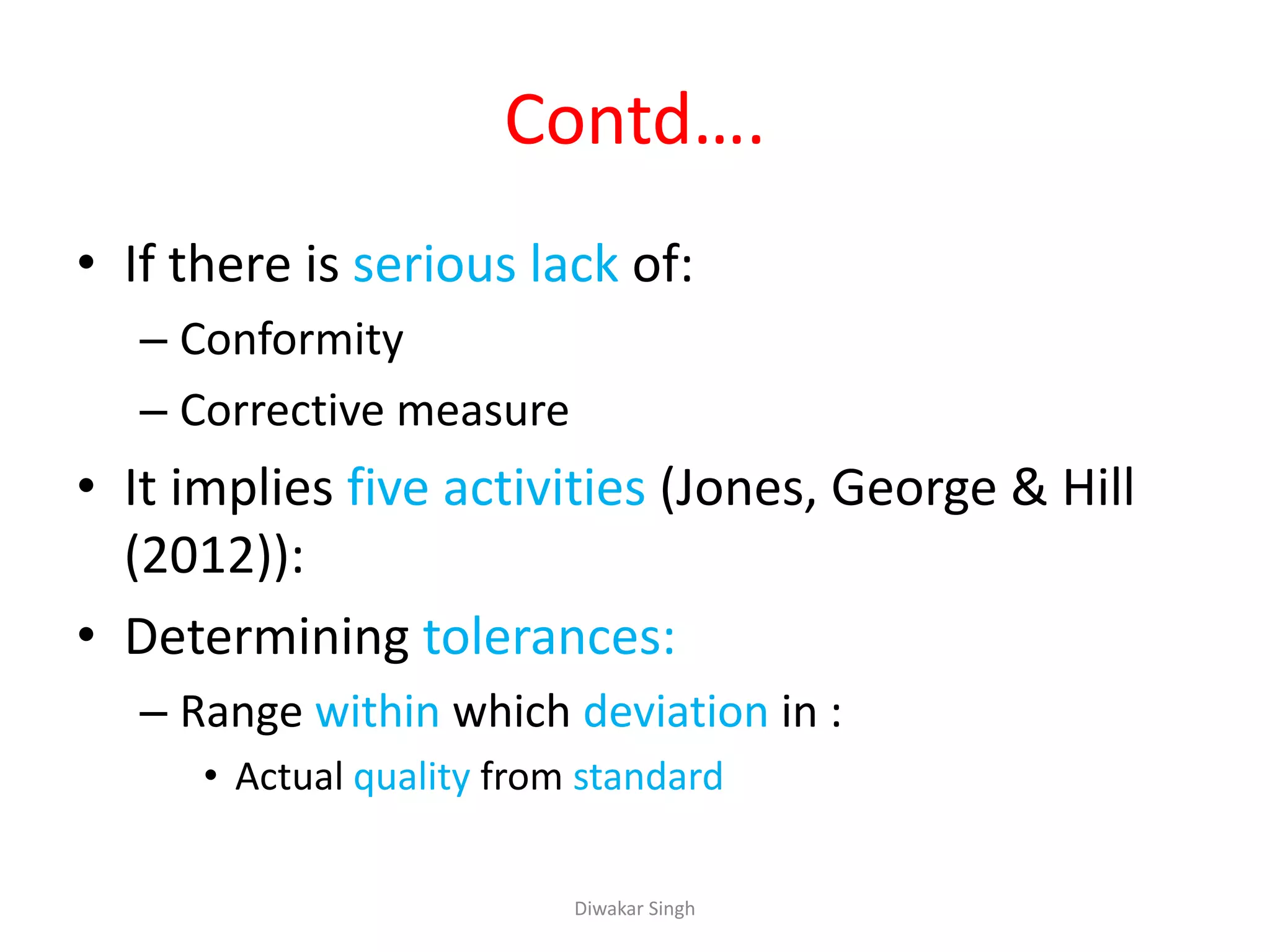 Contd….

• If there is serious lack of:
– Conformity
– Corrective measure
• It implies five activities (Jones, George & Hill (2012)):
• Determining tolerances:
– Range within which deviation in :
• Actual quality from standard

Diwakar Singh